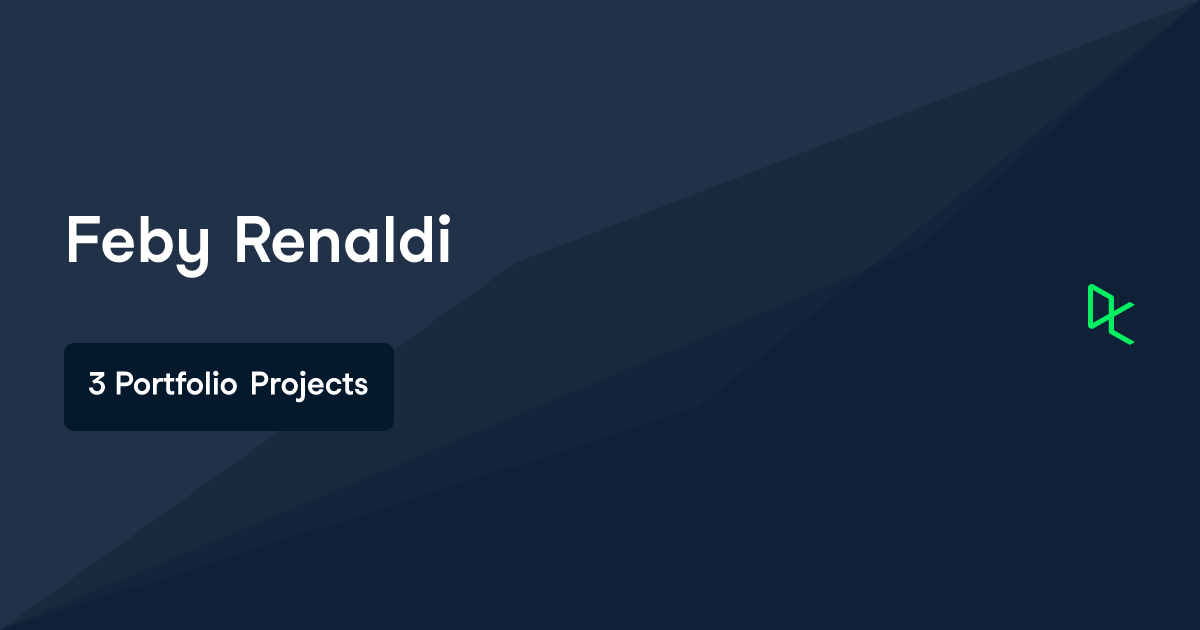 Feby Renaldi

3 Portfolio Projects